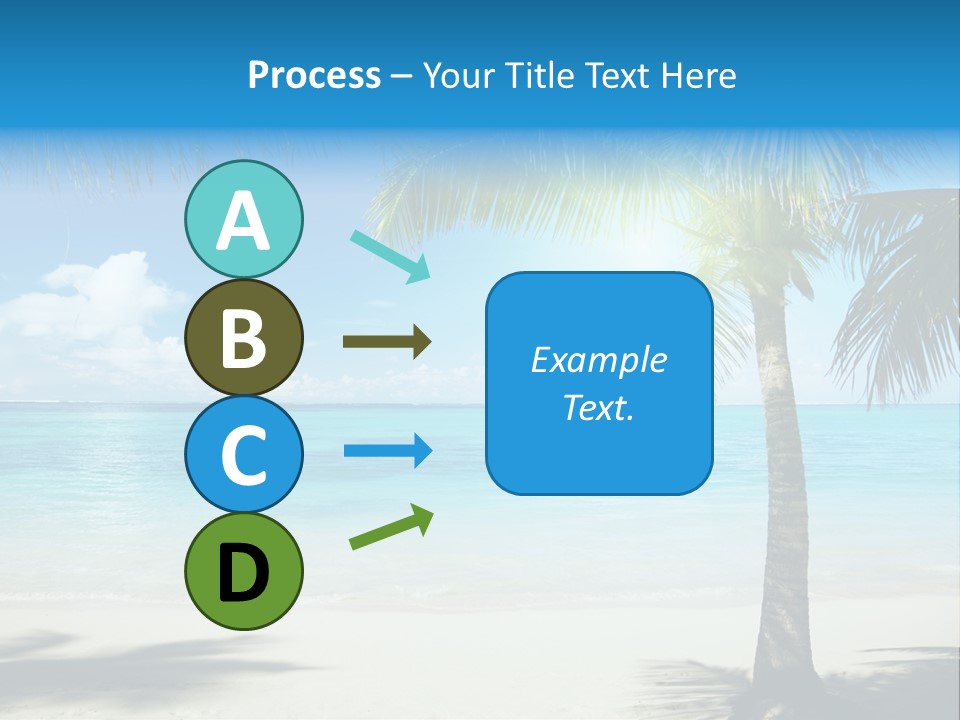 Process – Your Title Text Here

A

B

C

D

Example Text.